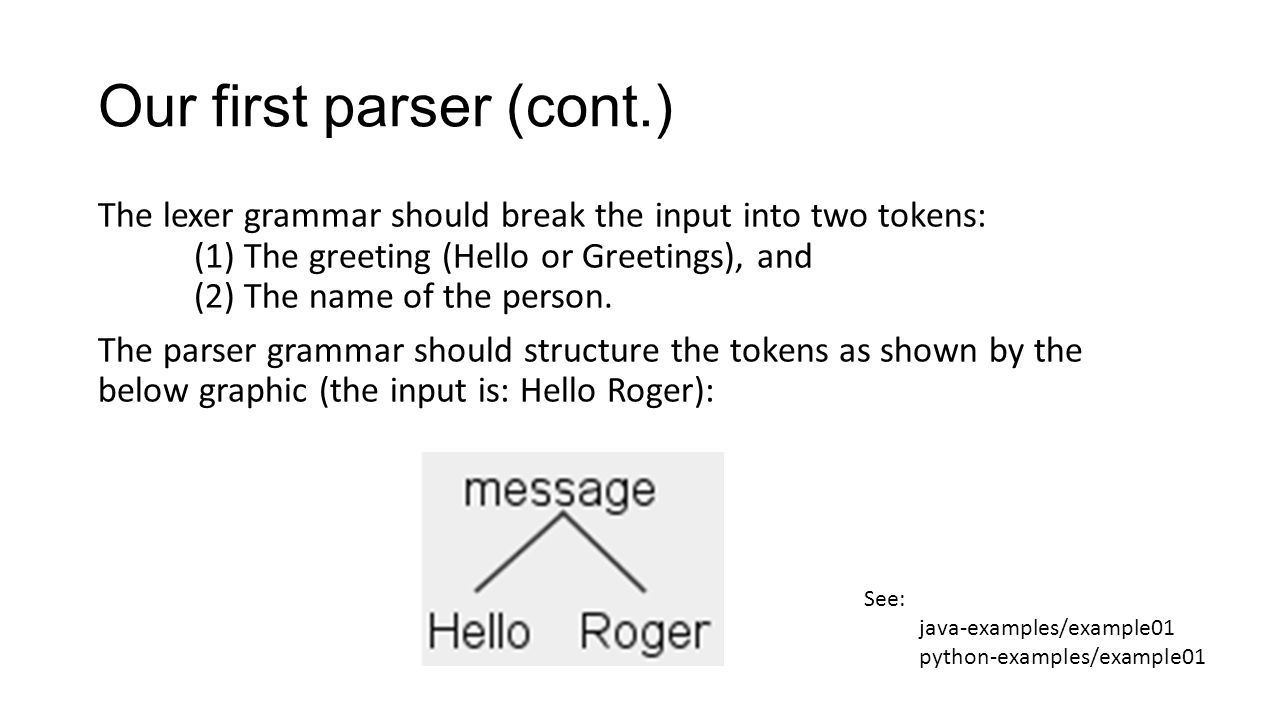 Our first parser (cont.)

The lexer grammar should break the input into two tokens:
(1) The greeting (Hello or Greetings), and
(2) The name of the person.

The parser grammar should structure the tokens as shown by the below graphic (the input is: Hello Roger):

message

Hello Roger

See:
java-examples/example01
python-examples/example01